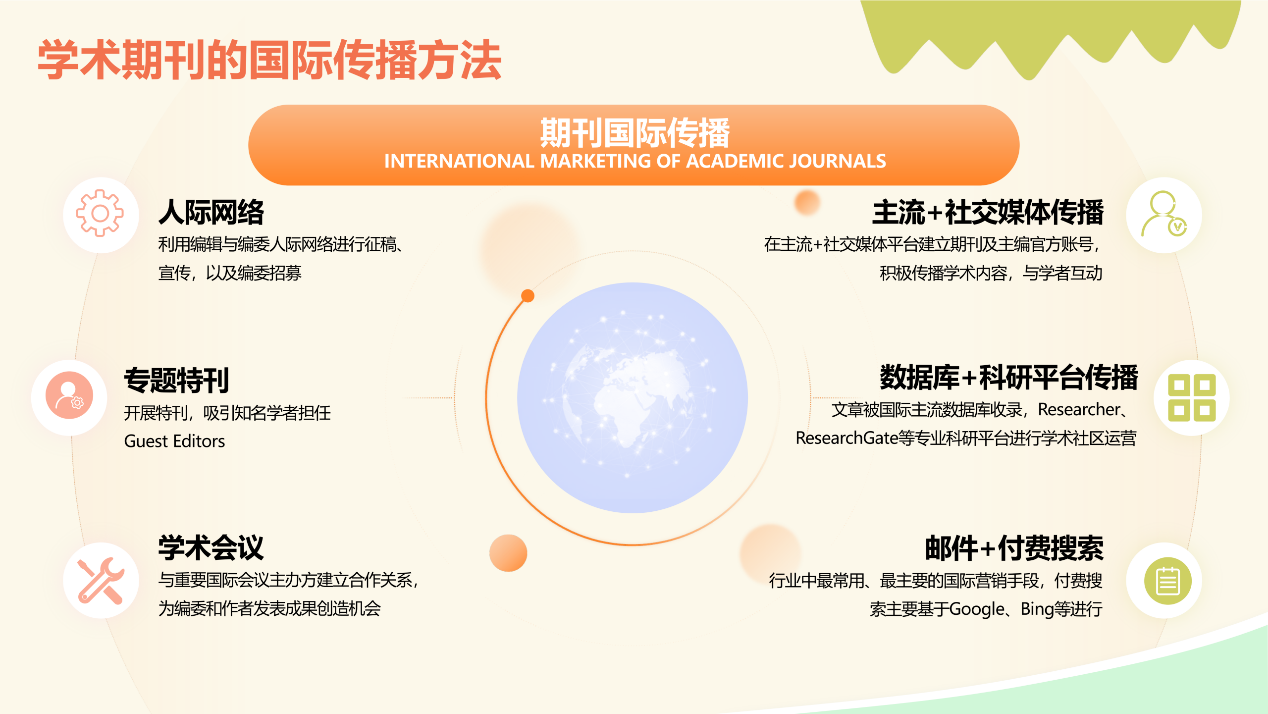 学术期刊的国际传播方法

期刊国际传播
INTERNATIONAL MARKETING OF ACADEMIC JOURNALS

人际网络
利用编辑与编委人际网络进行征稿、宣传，以及编委招募

专题特刊
开展特刊，吸引知名学者担任Guest Editors

学术会议
与重要国际会议主办方建立合作关系，为编委和作者发表成果创造机会

主流+社交媒体传播
在主流+社交媒体平台建立期刊及主编官方账号，积极传播学术内容，与学者互动

数据库+科研平台传播
文章被国际主流数据库收录，Researcher、ResearchGate等专业科研平台进行学术社区运营

邮件+付费搜索
行业中最常用、最主要的国际营销手段，付费搜索主要基于Google、Bing等进行